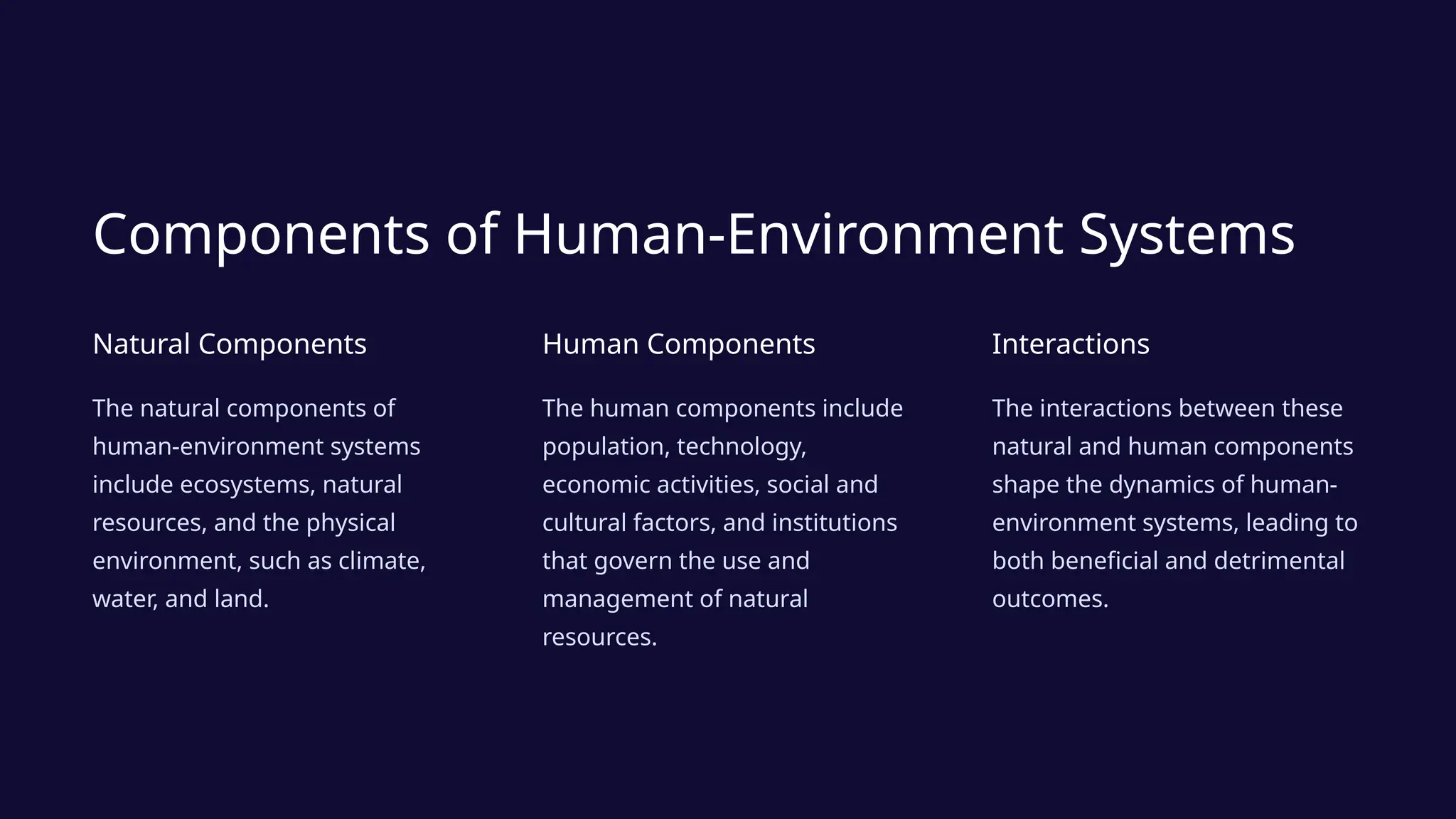 Components of Human-Environment Systems

Natural Components

The natural components of human-environment systems include ecosystems, natural resources, and the physical environment, such as climate, water, and land.

Human Components

The human components include population, technology, economic activities, social and cultural factors, and institutions that govern the use and management of natural resources.

Interactions

The interactions between these natural and human components shape the dynamics of human-environment systems, leading to both beneficial and detrimental outcomes.